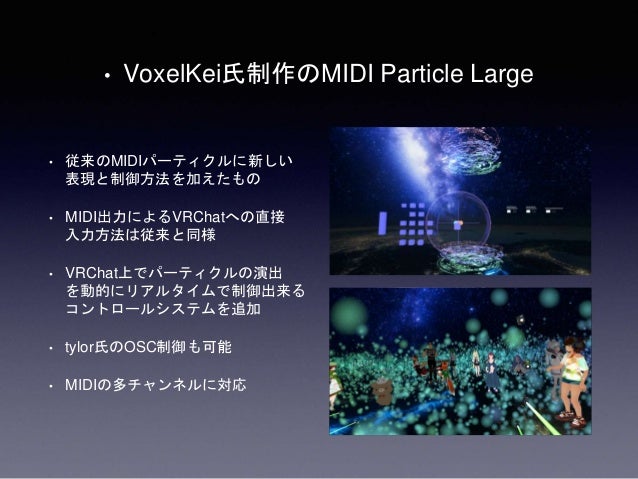 • VoxelKei氏制作のMIDI Particle Large

• 従来のMIDIパーティクルに新しい表現と制御方法を加えたもの

• MIDI出力によるVRChatへの直接入力方法は従来と同様

• VRChat上でパーティクルの演出を動的にリアルタイムで制御出来るコントロールシステムを追加

• tylor氏のOSC制御も可能

• MIDIの多チャンネルに対応